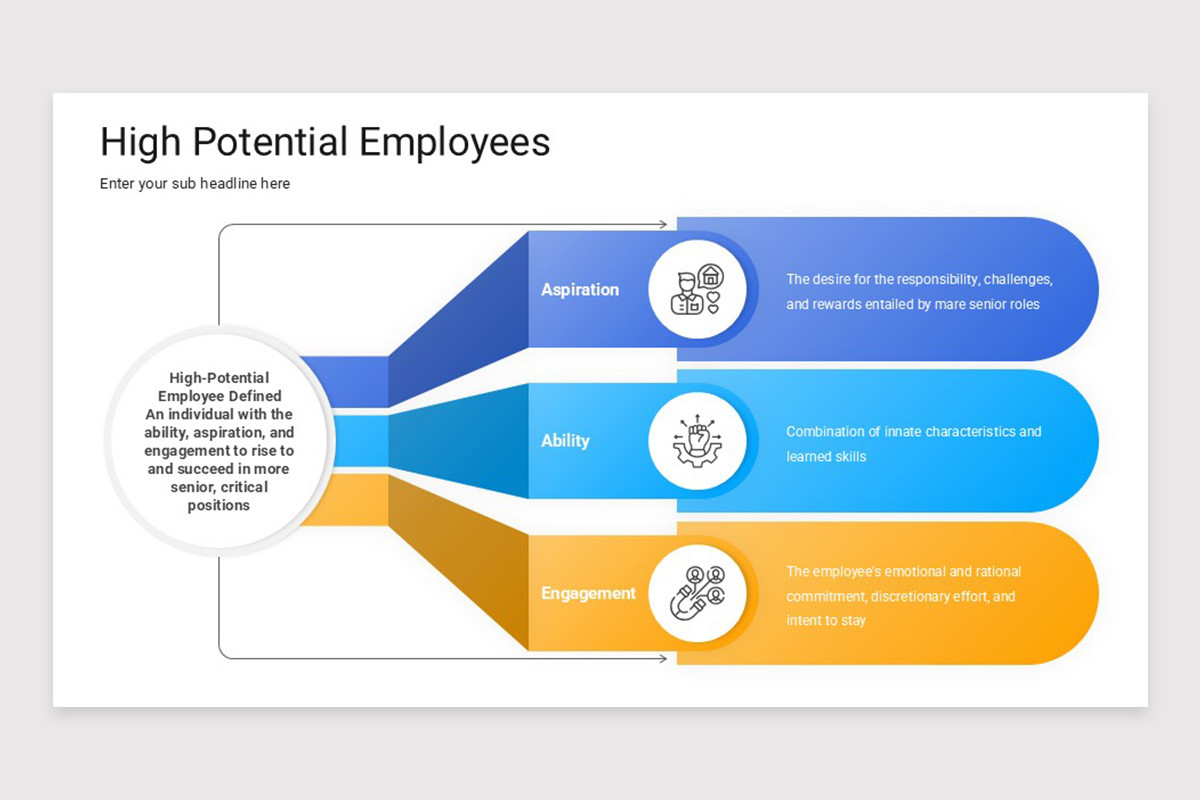 High Potential Employees

Enter your sub headline here

High-Potential Employee Defined
An individual with the ability, aspiration, and engagement to rise to and succeed in more senior, critical positions

Aspiration

The desire for the responsibility, challenges, and rewards entailed by mare senior roles

Ability

Combination of innate characteristics and learned skills

Engagement

The employee's emotional and rational commitment, discretionary effort, and intent to stay